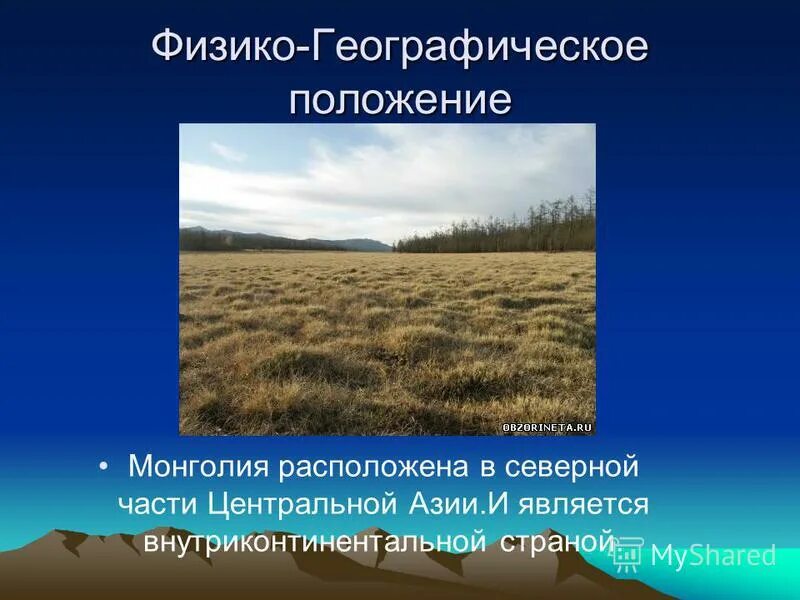 Физико-Географическое положение

OBZORINETA.RU

• Монголия расположена в северной части Центральной Азии.И является внутриконтинентальной страной

MyShared